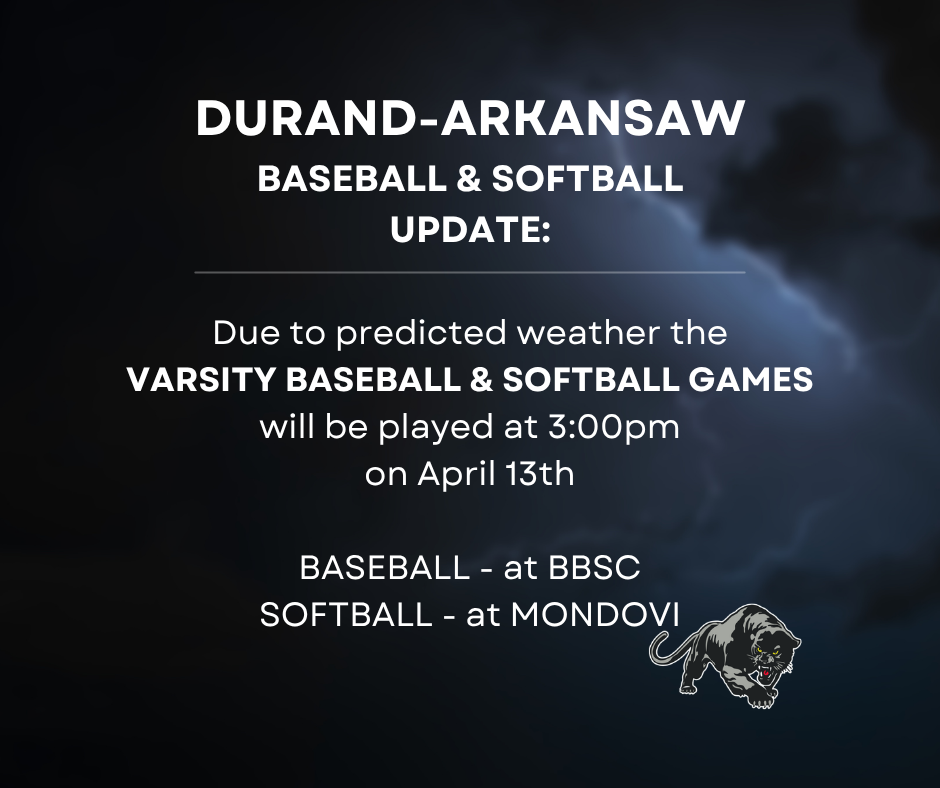 DURAND-ARKANSAW
BASEBALL & SOFTBALL
UPDATE:

Due to predicted weather the
VARSITY BASEBALL & SOFTBALL GAMES
will be played at 3:00pm
on April 13th

BASEBALL - at BBSC
SOFTBALL - at MONDOVI